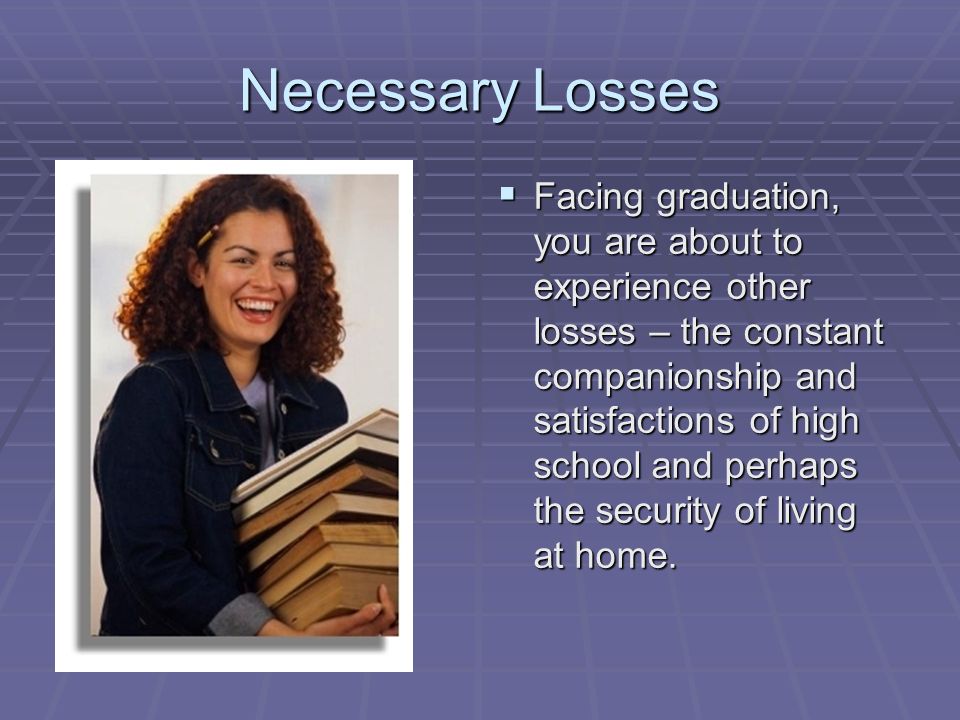 Necessary Losses

▪ Facing graduation, you are about to experience other losses – the constant companionship and satisfactions of high school and perhaps the security of living at home.